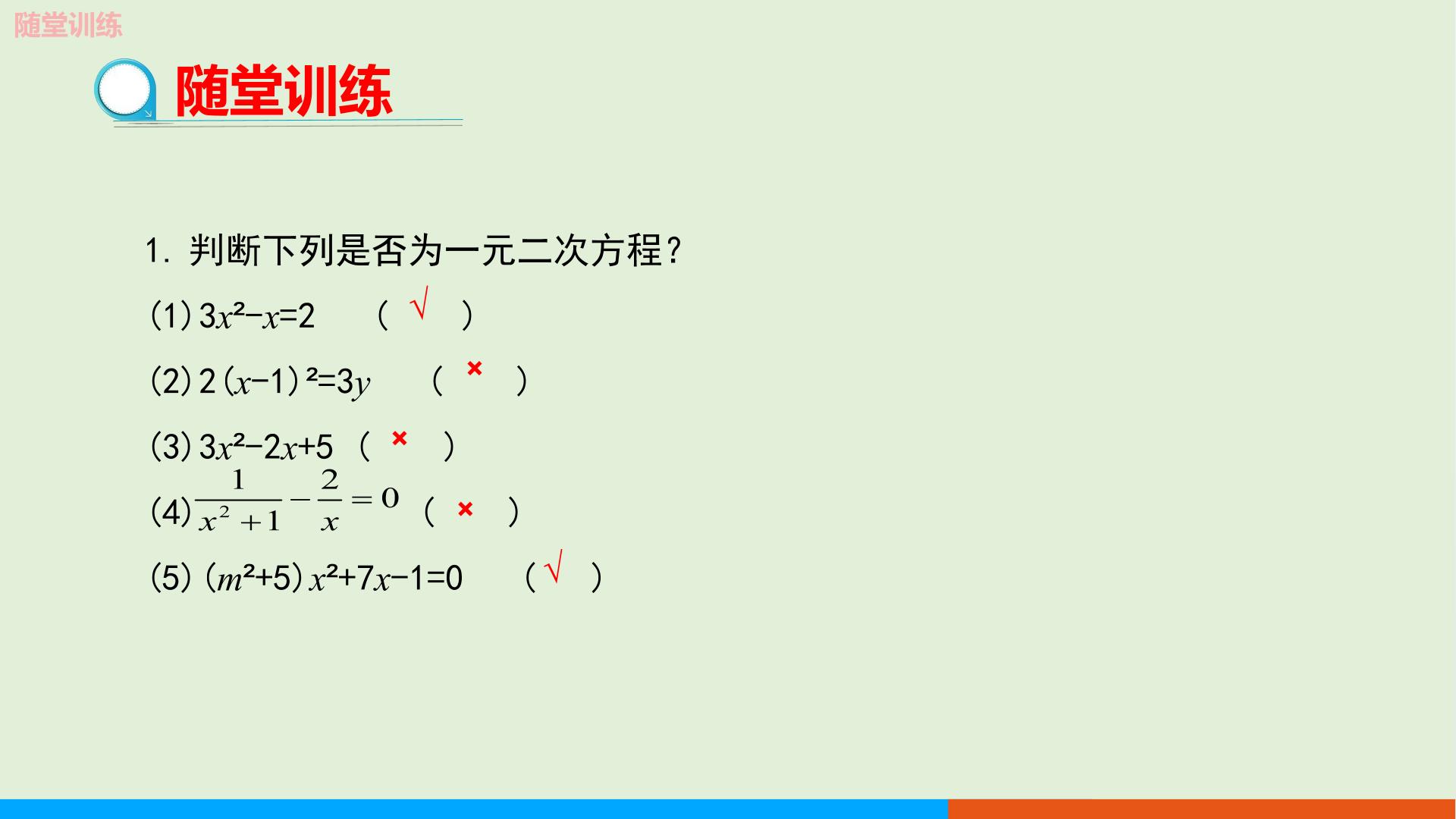 随堂训练

随堂训练

1.判断下列是否为一元二次方程?

(1)$3x^2-x=2$ ( √ )

(2)$2(x-1)^2=3y$ ( × )

(3)$3x^2-2x+5$ ( × )

(4)$\frac{1}{x^2+1}-\frac{2}{x}=0$ ( × )

(5)$(m^2+5)x^2+7x-1=0$ ( √ )